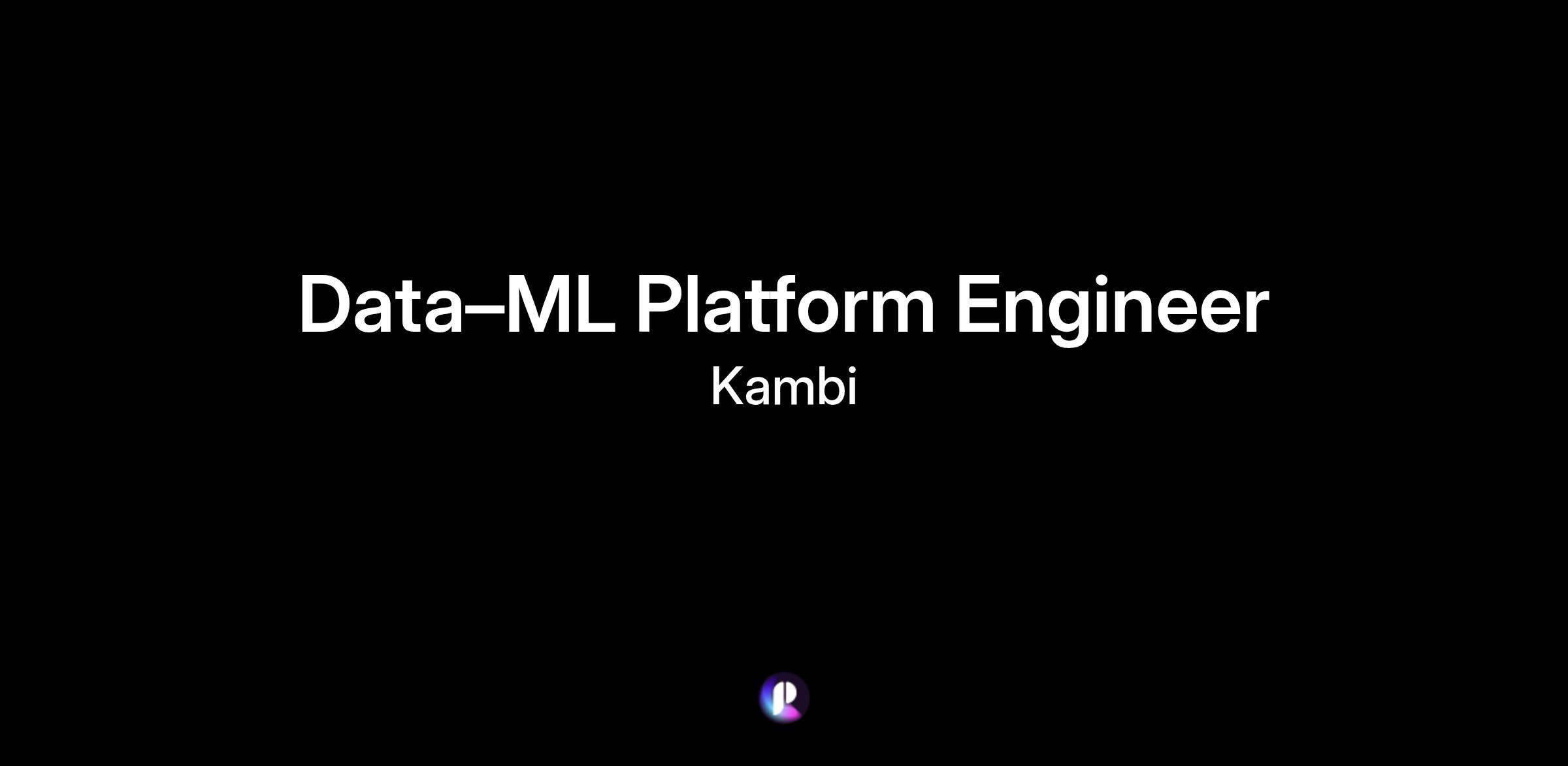 Data–ML Platform Engineer

Kambi